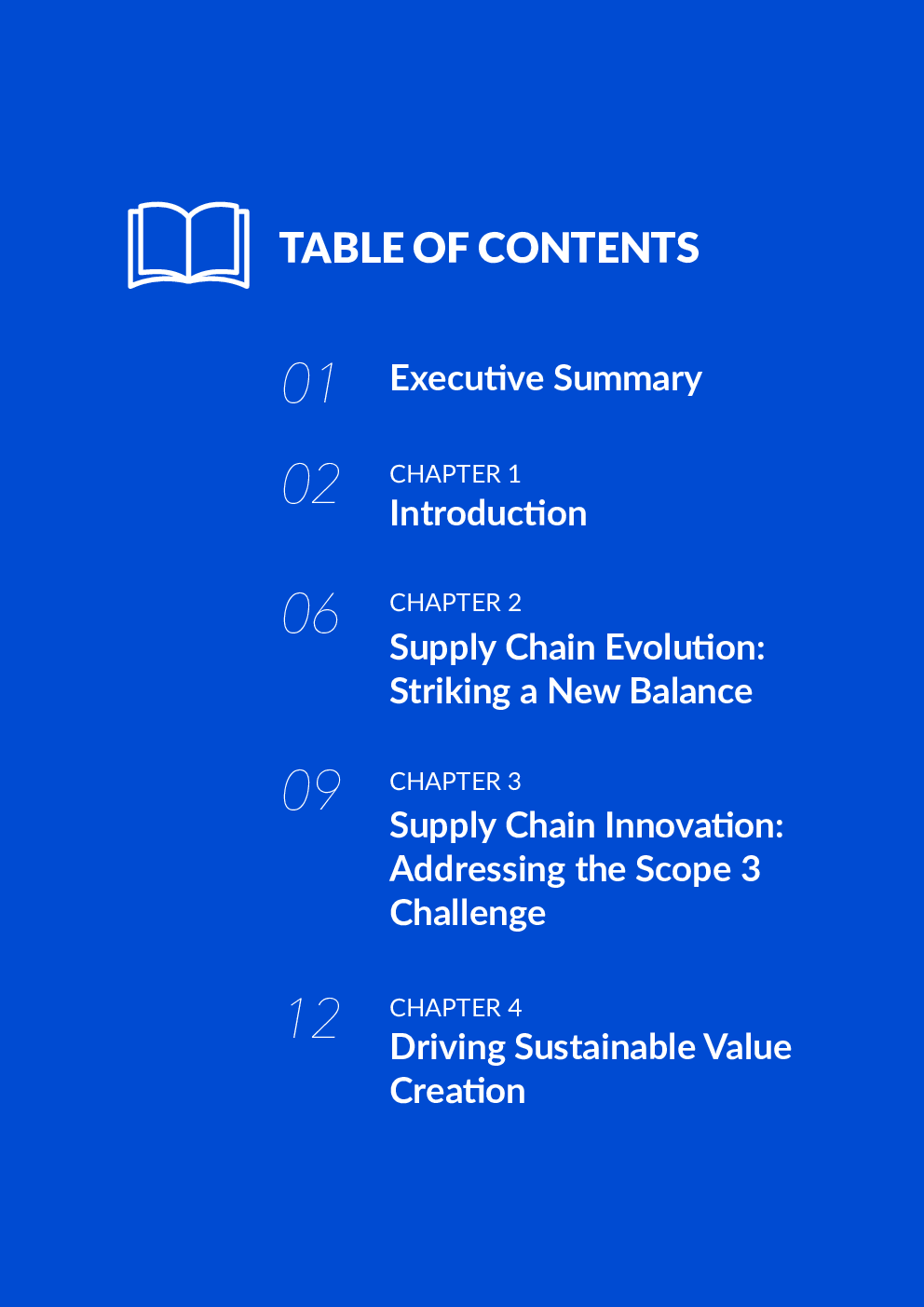 TABLE OF CONTENTS

01 Executive Summary

02 CHAPTER 1
Introduction

06 CHAPTER 2
Supply Chain Evolution: Striking a New Balance

09 CHAPTER 3
Supply Chain Innovation: Addressing the Scope 3 Challenge

12 CHAPTER 4
Driving Sustainable Value Creation